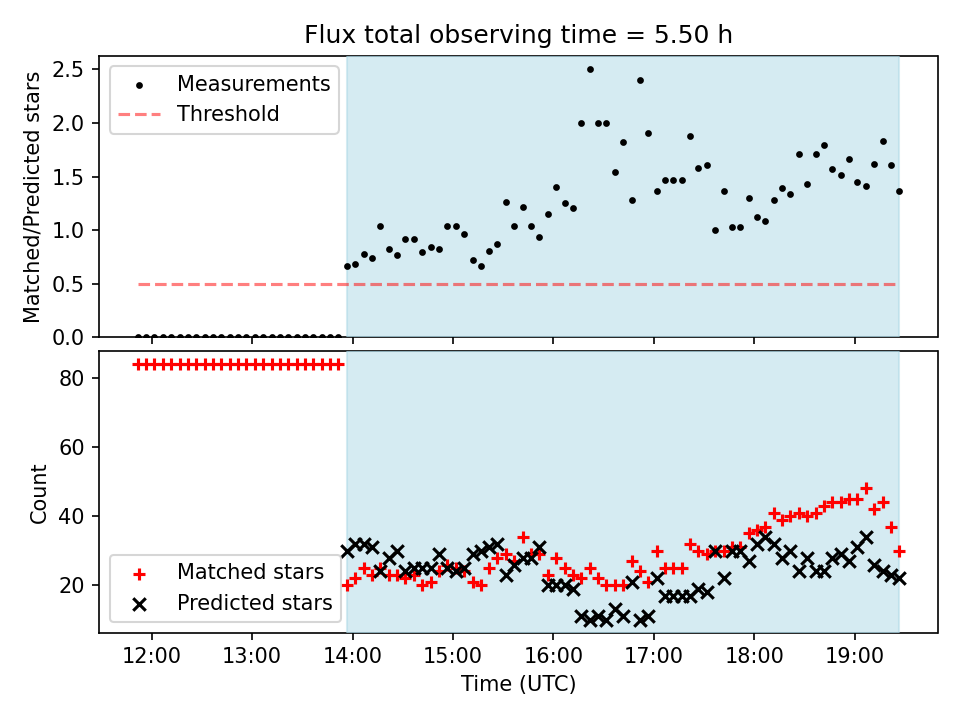 Flux total observing time = 5.50 h

Matched/Predicted stars

2.5
2.0
1.5
1.0
0.5
0.0

Measurements
Threshold

Count

80
60
40
20

Matched stars
Predicted stars

12:00
13:00
14:00
15:00
16:00
17:00
18:00
19:00

Time (UTC)